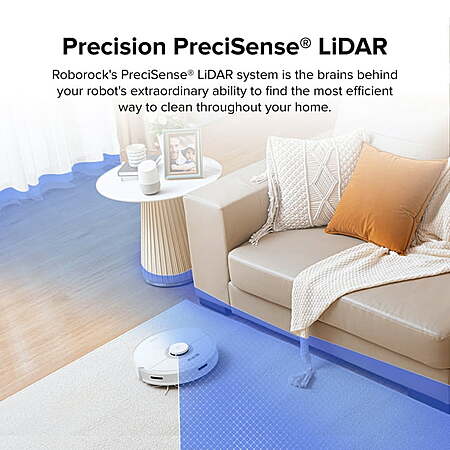 Precision PreciSense® LiDAR

Roborock's PreciSense® LiDAR system is the brains behind your robot's extraordinary ability to find the most efficient way to clean throughout your home.